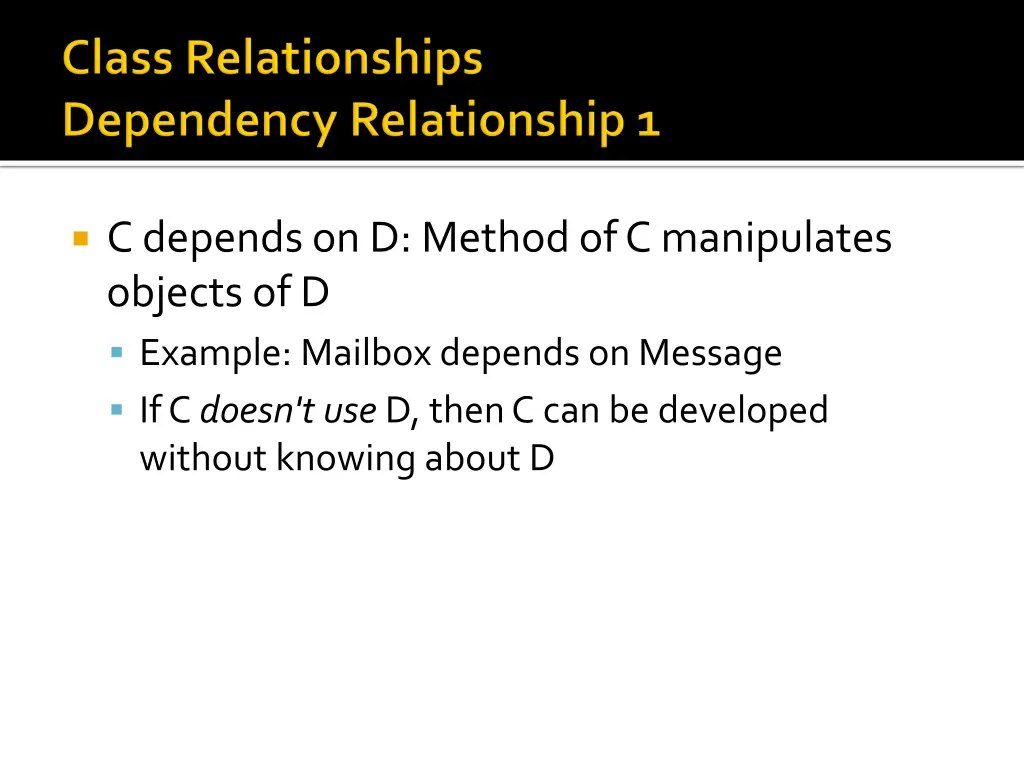 Class Relationships
Dependency Relationship 1

C depends on D: Method of C manipulates objects of D

Example: Mailbox depends on Message

If C doesn't use D, then C can be developed without knowing about D